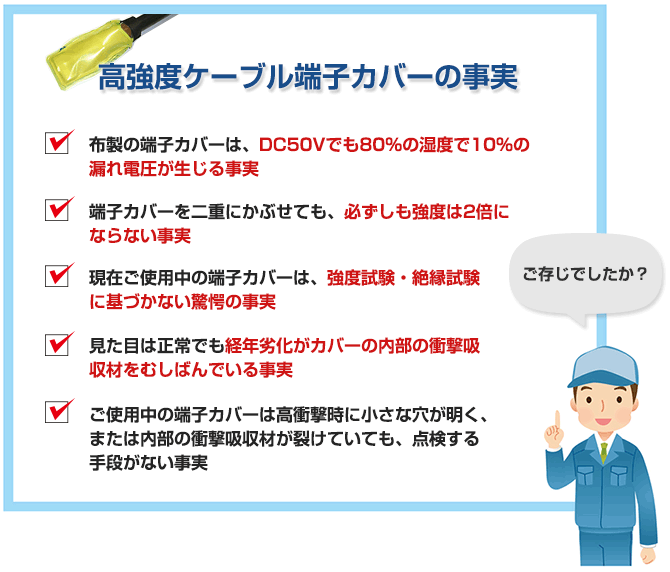 高強度ケーブル端子カバーの事実

布製の端子カバーは、DC50Vでも80%の湿度で10%の漏れ電圧が生じる事実

端子カバーを二重にかぶせても、必ずしも強度は2倍にならない事実

現在ご使用中の端子カバーは、強度試験・絶縁試験に基づかない驚愕の事実

見た目は正常でも経年劣化がカバーの内部の衝撃吸収材をむしばんでいる事実

ご使用中の端子カバーは高衝撃時に小さな穴が明く、または内部の衝撃吸収材が裂けていても、点検する手段がない事実

ご存じでしたか？